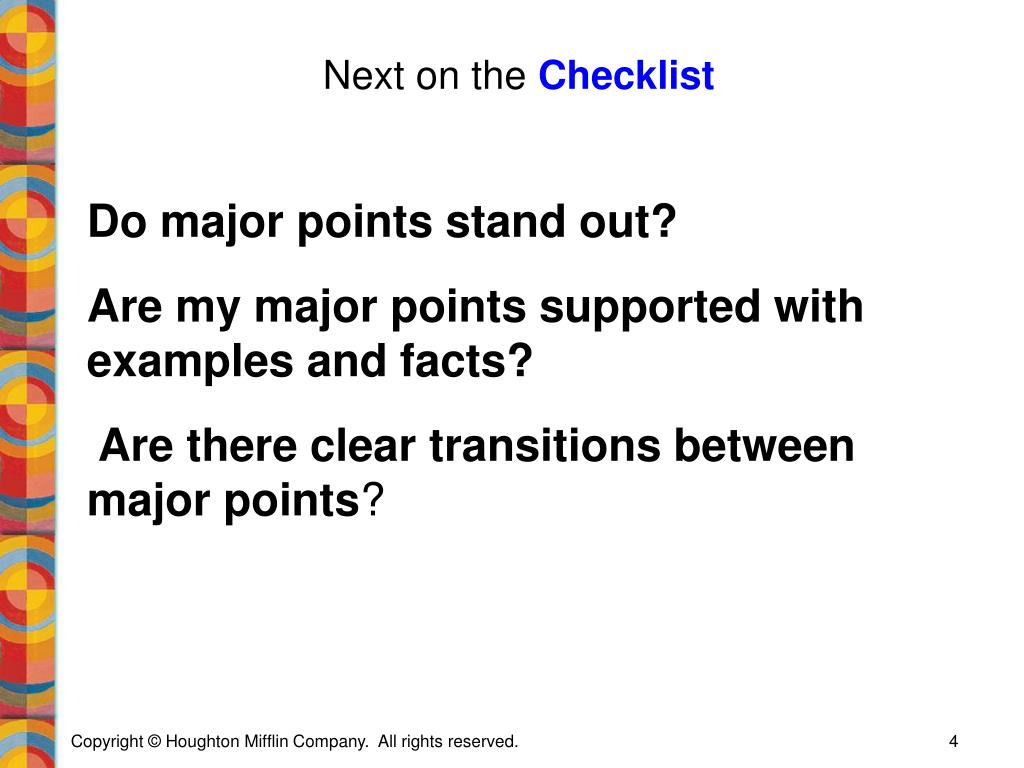 Next on the Checklist

Do major points stand out?

Are my major points supported with examples and facts?

Are there clear transitions between major points?

Copyright © Houghton Mifflin Company. All rights reserved.

4